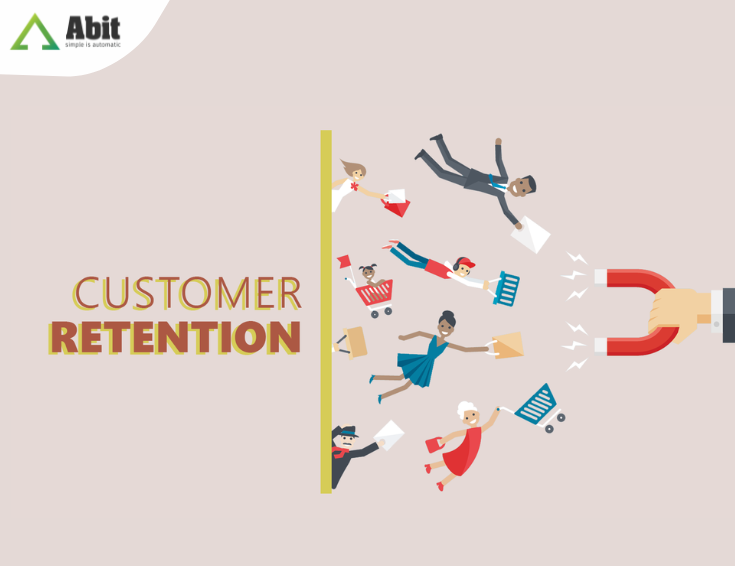 Abit
simple is automatic

CUSTOMER
RETENTION